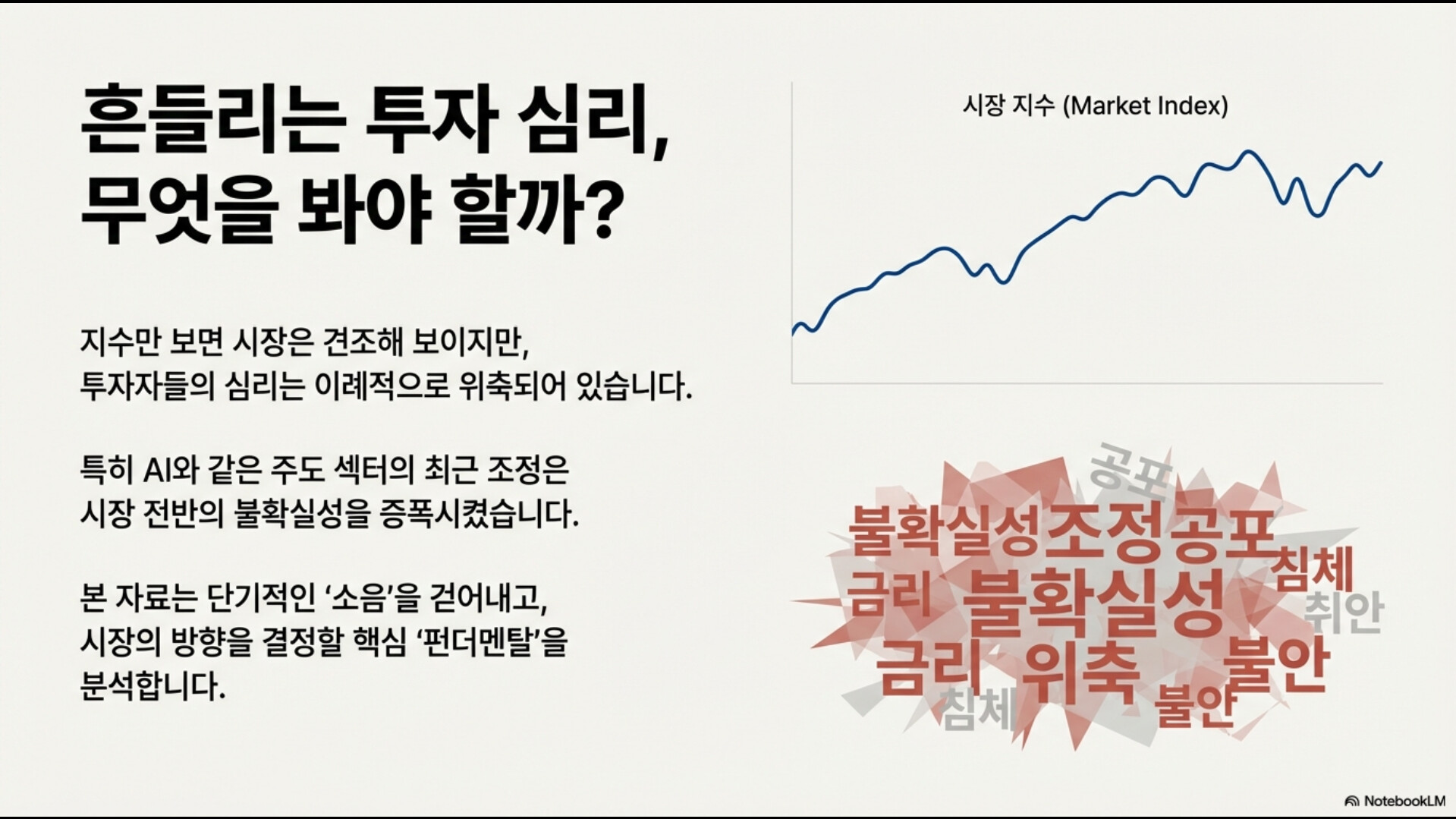 흔들리는 투자 심리, 무엇을 봐야 할까?

지수만 보면 시장은 견조해 보이지만, 투자자들의 심리는 이례적으로 위축되어 있습니다.

특히 AI와 같은 주도 섹터의 최근 조정은 시장 전반의 불확실성을 증폭시켰습니다.

본 자료는 단기적인 '소음'을 걷어내고, 시장의 방향을 결정할 핵심 '펀더멘탈'을 분석합니다.

시장 지수 (Market Index)

공포
불확실성 조정 공포
침체
금리 불확실성
취안
금리 위축 불안
침체 불안

NotebookLM